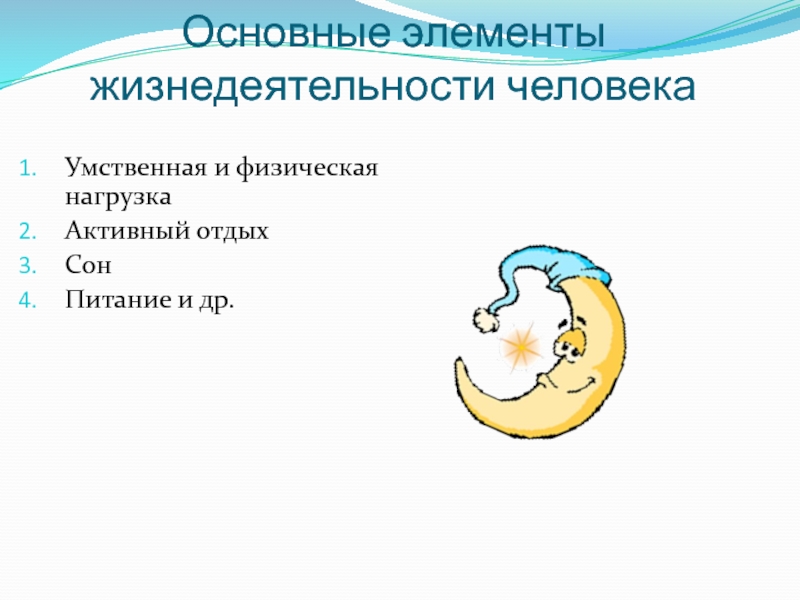 Основные элементы жизнедеятельности человека

1. Умственная и физическая нагрузка
2. Активный отдых
3. Сон
4. Питание и др.